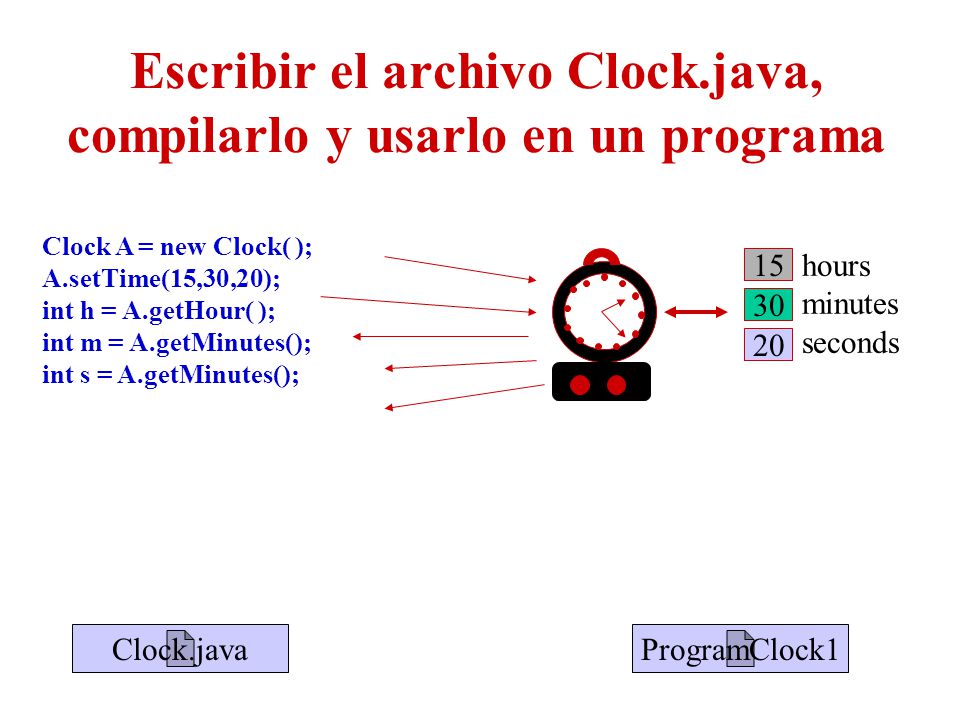 Escribir el archivo Clock.java, compilarlo y usarlo en un programa

Clock A = new Clock( );
A.setTime(15,30,20);
int h = A.getHour( );
int m = A.getMinutes();
int s = A.getMinutes();

15 hours
30 minutes
20 seconds

Clock.java

ProgramClock1